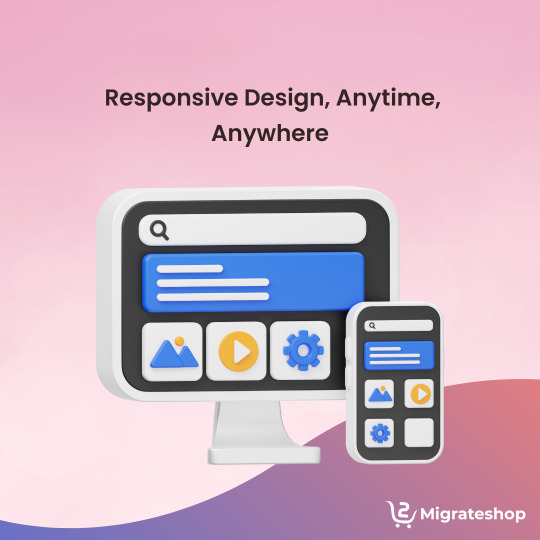 Responsive Design, Anytime, Anywhere

Migrateshop